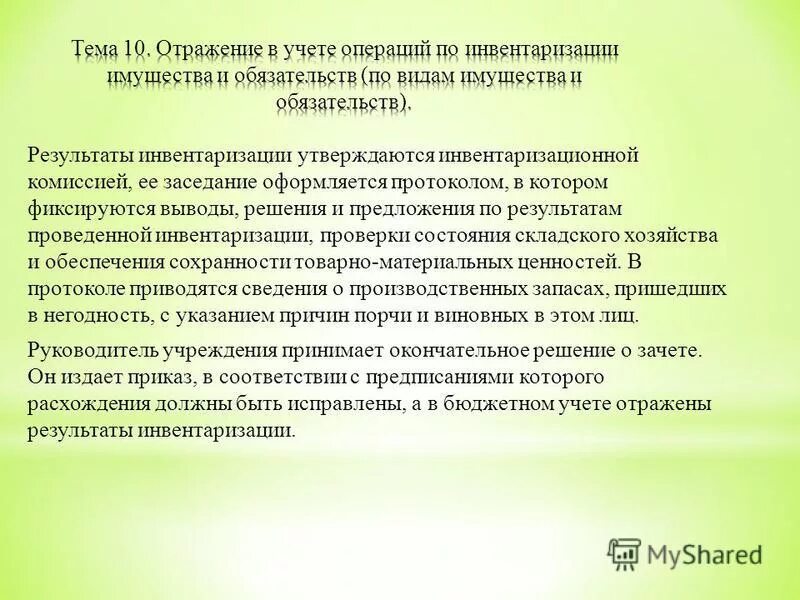 Тема 10. Отражение в учете операций по инвентаризации имущества и обязательств (по видам имущества и обязательств).

Результаты инвентаризации утверждаются инвентаризационной комиссией, ее заседание оформляется протоколом, в котором фиксируются выводы, решения и предложения по результатам проведенной инвентаризации, проверки состояния складского хозяйства и обеспечения сохранности товарно-материальных ценностей. В протоколе приводятся сведения о производственных запасах, пришедших в негодность, с указанием причин порчи и виновных в этом лиц.

Руководитель учреждения принимает окончательное решение о зачете. Он издает приказ, в соответствии с предписаниями которого расхождения должны быть исправлены, а в бюджетном учете отражены результаты инвентаризации.

MyShared